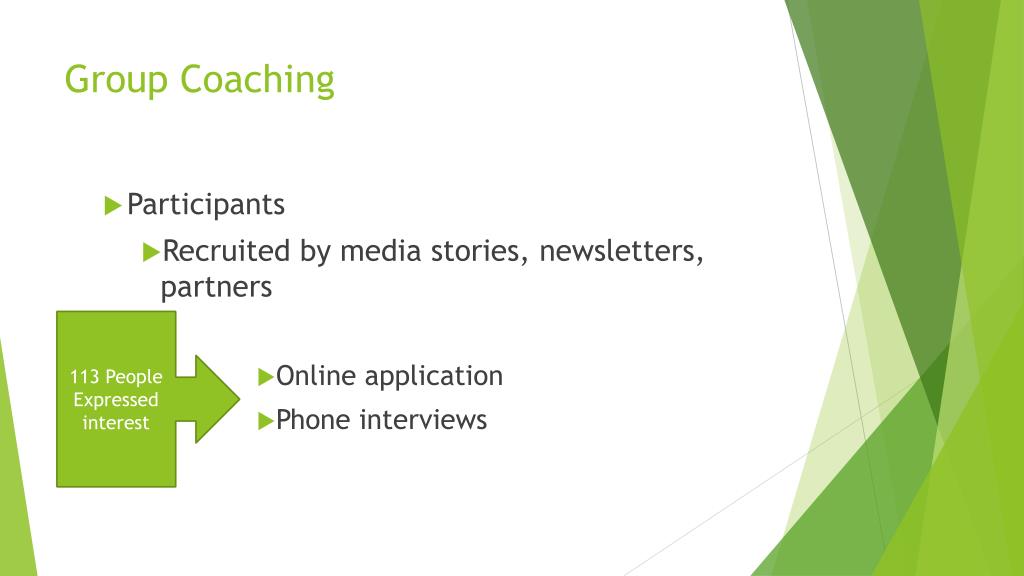 Group Coaching

Participants

Recruited by media stories, newsletters, partners

113 People Expressed interest

Online application

Phone interviews